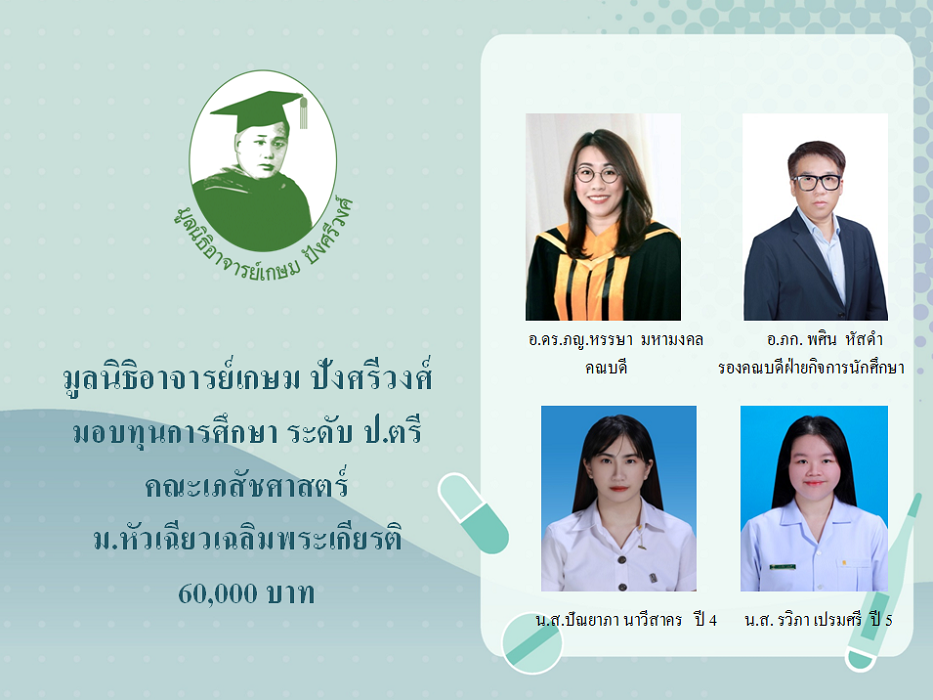 มูลนิธิอาจารย์เกษม ปังศรีวงศ์

มูลนิธิอาจารย์เกษม ปังศรีวงศ์
มอบทุนการศึกษา ระดับ ป.ตรี
คณะเภสัชศาสตร์
ม.หัวเฉียวเฉลิมพระเกียรติ
60,000 บาท

อ.ดร.ภญ.หรรษา มหามงคล
คณบดี

อ.ภก. พศิน หัสดำ
รองคณบดีฝ่ายกิจการนักศึกษา

น.ส.ปัณยาภา นาวีสาคร ปี 4

น.ส. รวิภา เปรมศรี ปี 5